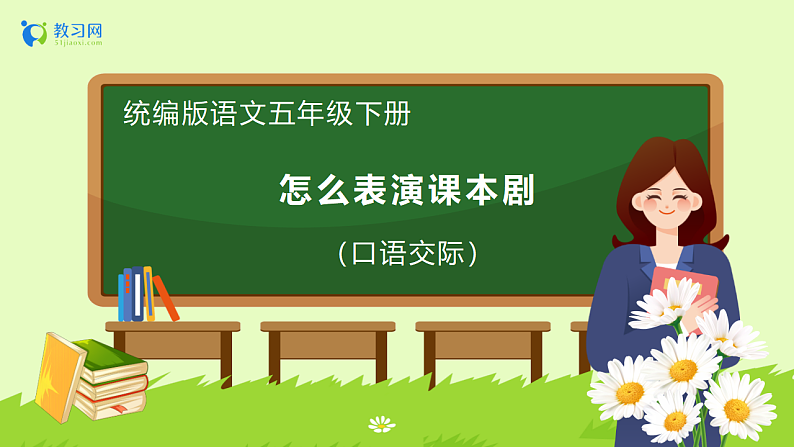 教习网
51jiaoxi.com

统编版语文五年级下册

怎么表演课本剧

（口语交际）